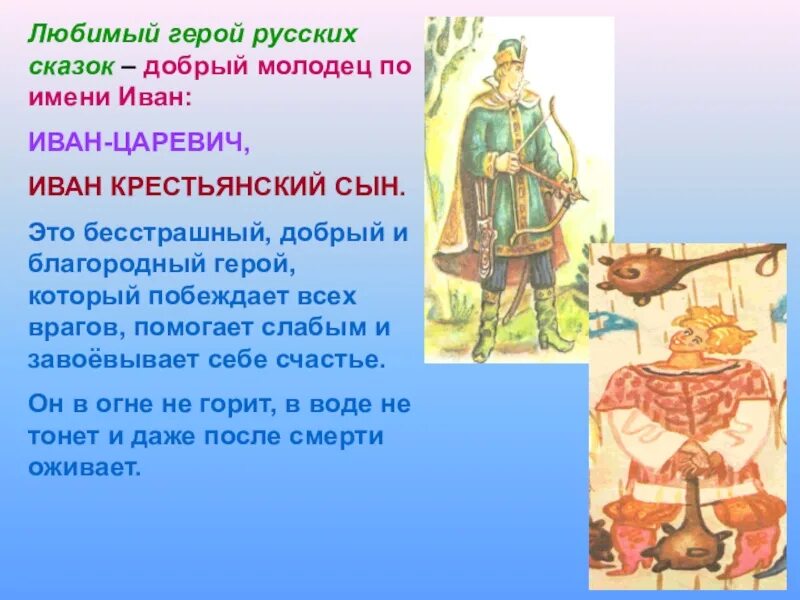 Любимый герой русских сказок – добрый молодец по имени Иван:

ИВАН-ЦАРЕВИЧ,

ИВАН КРЕСТЬЯНСКИЙ СЫН.

Это бесстрашный, добрый и благородный герой, который побеждает всех врагов, помогает слабым и завоёвывает себе счастье.

Он в огне не горит, в воде не тонет и даже после смерти оживает.